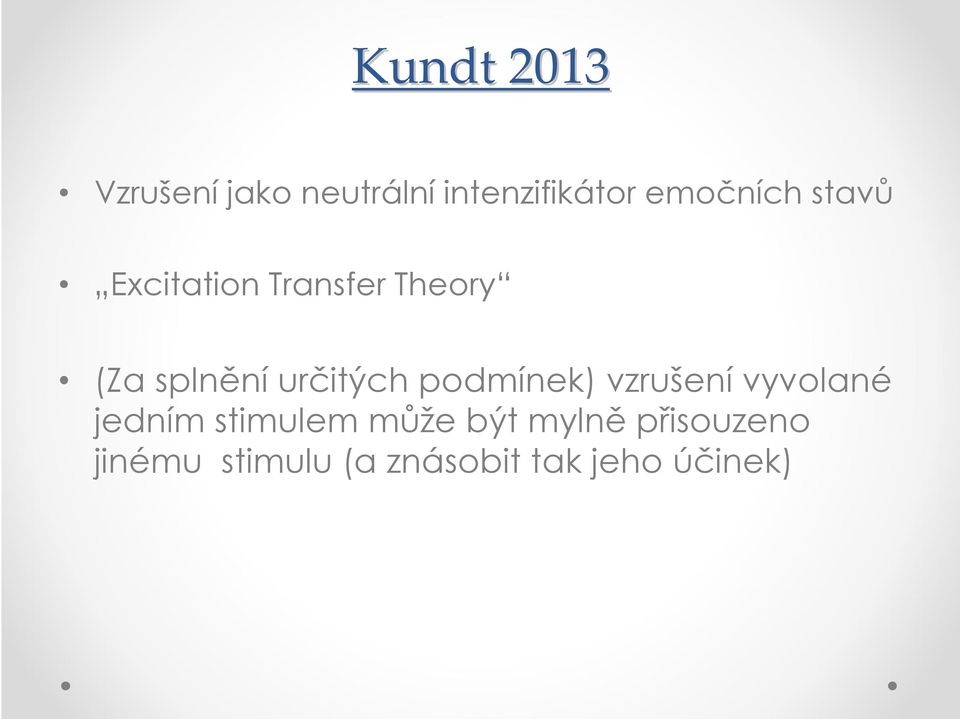 Kundt 2013

• Vzrušení jako neutrální intenzifikátor emočních stavů

• „Excitation Transfer Theory“

• (Za splnění určitých podmínek) vzrušení vyvolané jedním stimulem může být mylně přisouzeno jinému stimulu (a znásobit tak jeho účinek)